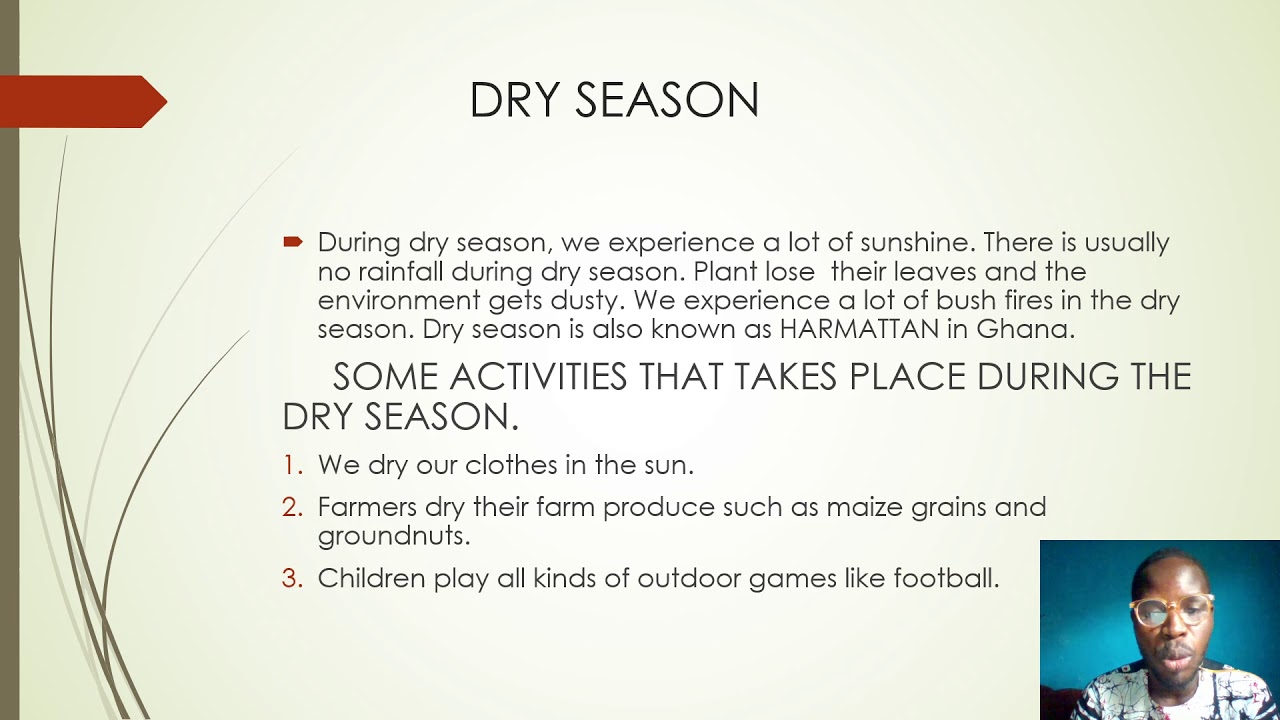 DRY SEASON

During dry season, we experience a lot of sunshine. There is usually no rainfall during dry season. Plant lose  their leaves and the environment gets dusty. We experience a lot of bush fires in the dry season. Dry season is also known as HARMATTAN in Ghana.

SOME ACTIVITIES THAT TAKES PLACE DURING THE DRY SEASON.

1. We dry our clothes in the sun.
2. Farmers dry their farm produce such as maize grains and groundnuts.
3. Children play all kinds of outdoor games like football.